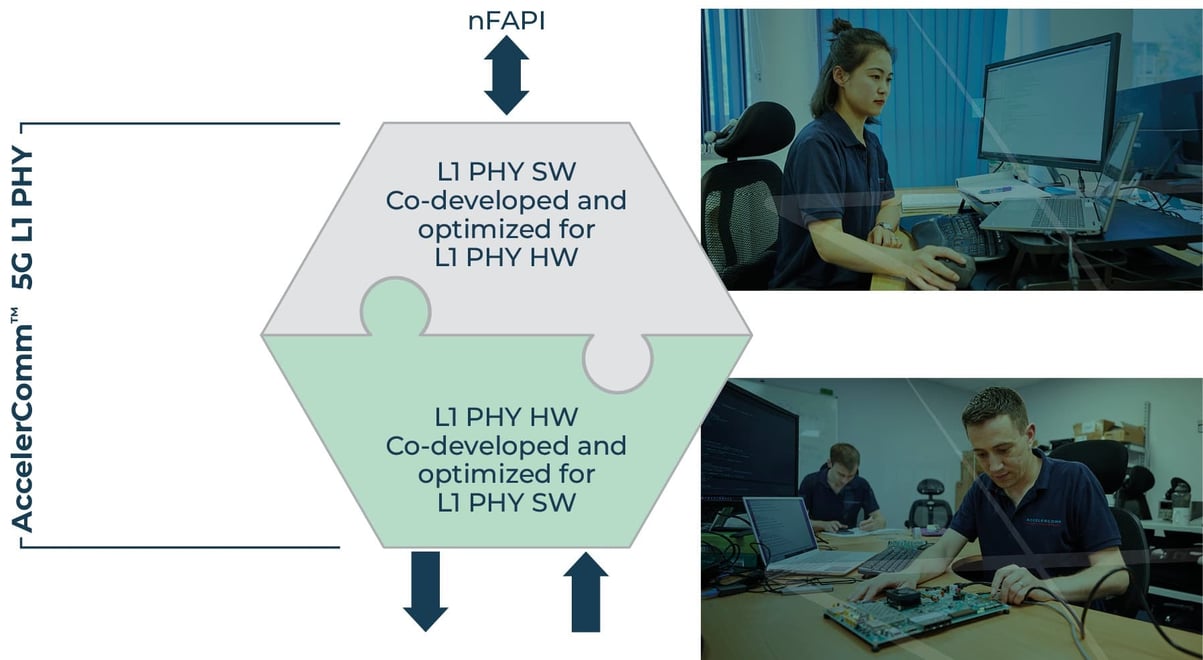 AccelerComm™ 5G L1 PHY

nFAPI

L1 PHY SW
Co-developed and optimized for L1 PHY HW

L1 PHY HW
Co-developed and optimized for L1 PHY SW

ACCELERCOMM